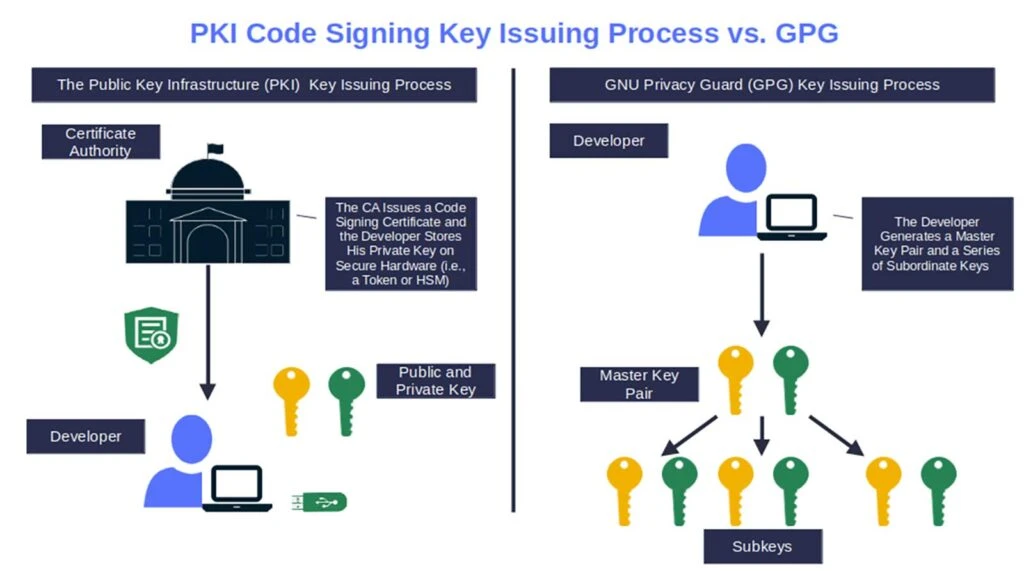 PKI Code Signing Key Issuing Process vs. GPG

The Public Key Infrastructure (PKI) Key Issuing Process

Certificate Authority

The CA Issues a Code Signing Certificate and the Developer Stores His Private Key on Secure Hardware (i.e., a Token or HSM)

Public and Private Key

Developer

GNU Privacy Guard (GPG) Key Issuing Process

Developer

The Developer Generates a Master Key Pair and a Series of Subordinate Keys

Master Key Pair

Subkeys